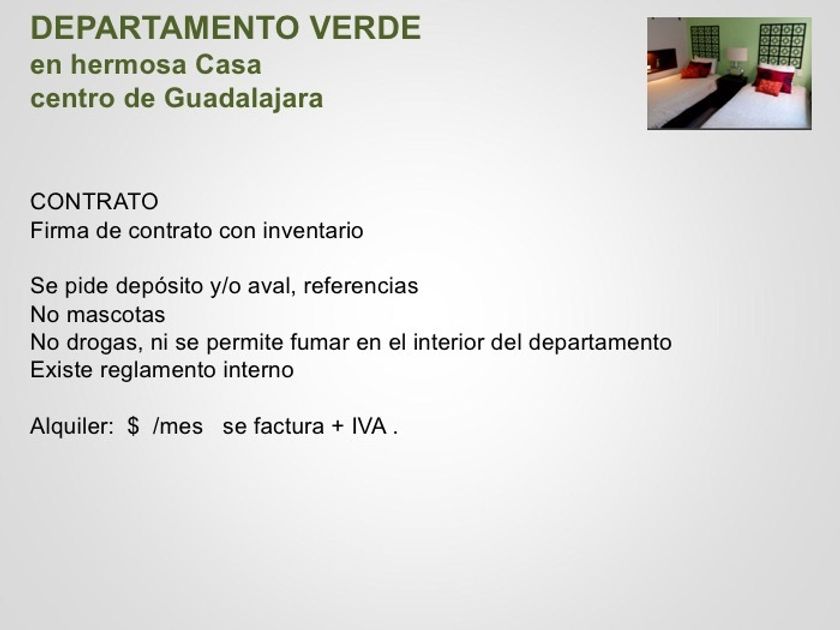 DEPARTAMENTO VERDE
en hermosa Casa
centro de Guadalajara

CONTRATO
Firma de contrato con inventario

Se pide depósito y/o aval, referencias
No mascotas
No drogas, ni se permite fumar en el interior del departamento
Existe reglamento interno

Alquiler: \$ /mes se factura + IVA .